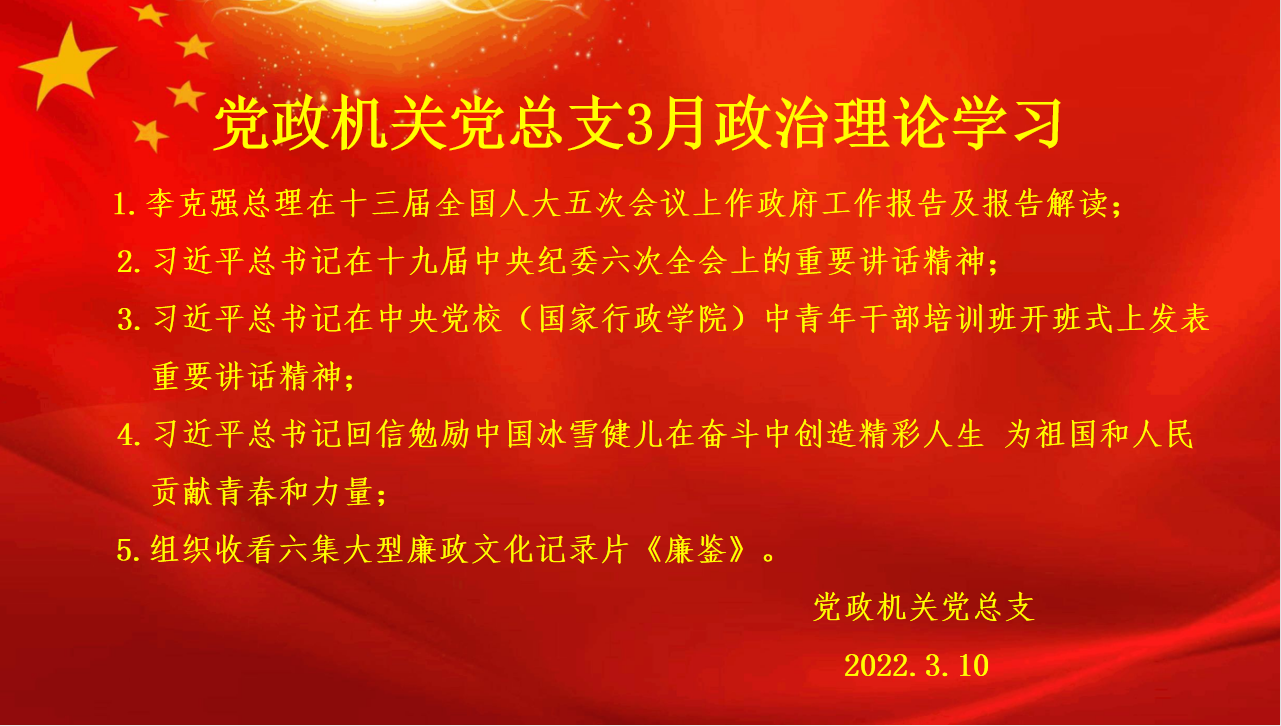 党政机关党总支3月政治理论学习

1.李克强总理在十三届全国人大五次会议上作政府工作报告及报告解读；

2.习近平总书记在十九届中央纪委六次全会上的重要讲话精神；

3.习近平总书记在中央党校（国家行政学院）中青年干部培训班开班式上发表重要讲话精神；

4.习近平总书记回信勉励中国冰雪健儿在奋斗中创造精彩人生 为祖国和人民贡献青春和力量；

5.组织收看六集大型廉政文化记录片《廉鉴》。

党政机关党总支

2022.3.10